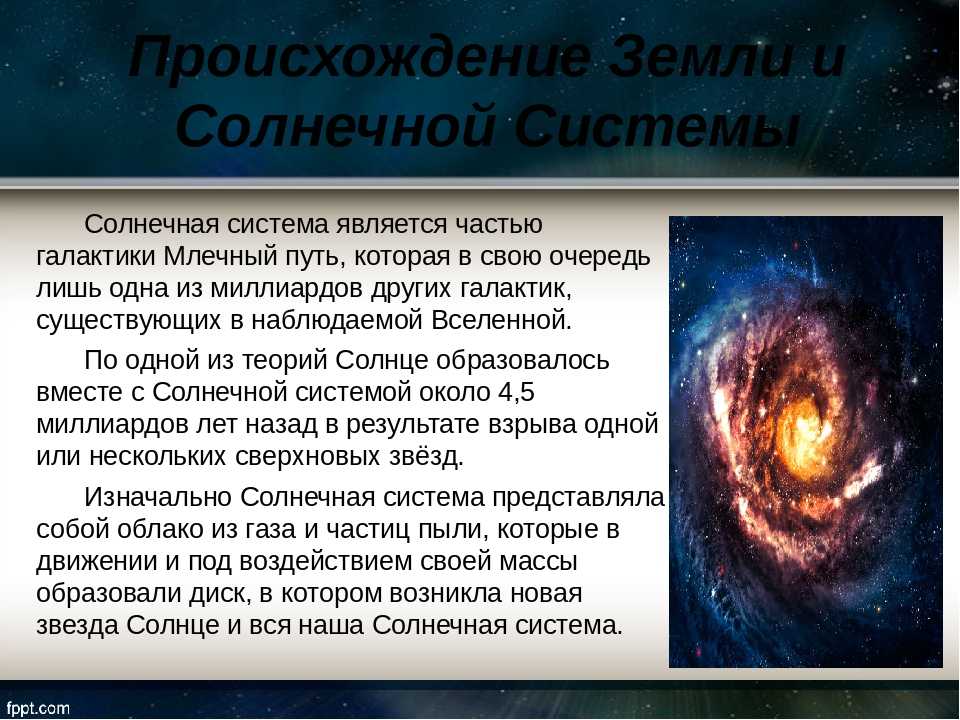 Происхождение Земли и Солнечной Системы

Солнечная система является частью галактики Млечный путь, которая в свою очередь лишь одна из миллиардов других галактик, существующих в наблюдаемой Вселенной.

По одной из теорий Солнце образовалось вместе с Солнечной системой около 4,5 миллиардов лет назад в результате взрыва одной или нескольких сверхновых звёзд.

Изначально Солнечная система представляла собой облако из газа и частиц пыли, которые в движении и под воздействием своей массы образовали диск, в котором возникла новая звезда Солнце и вся наша Солнечная система.

fppt.com